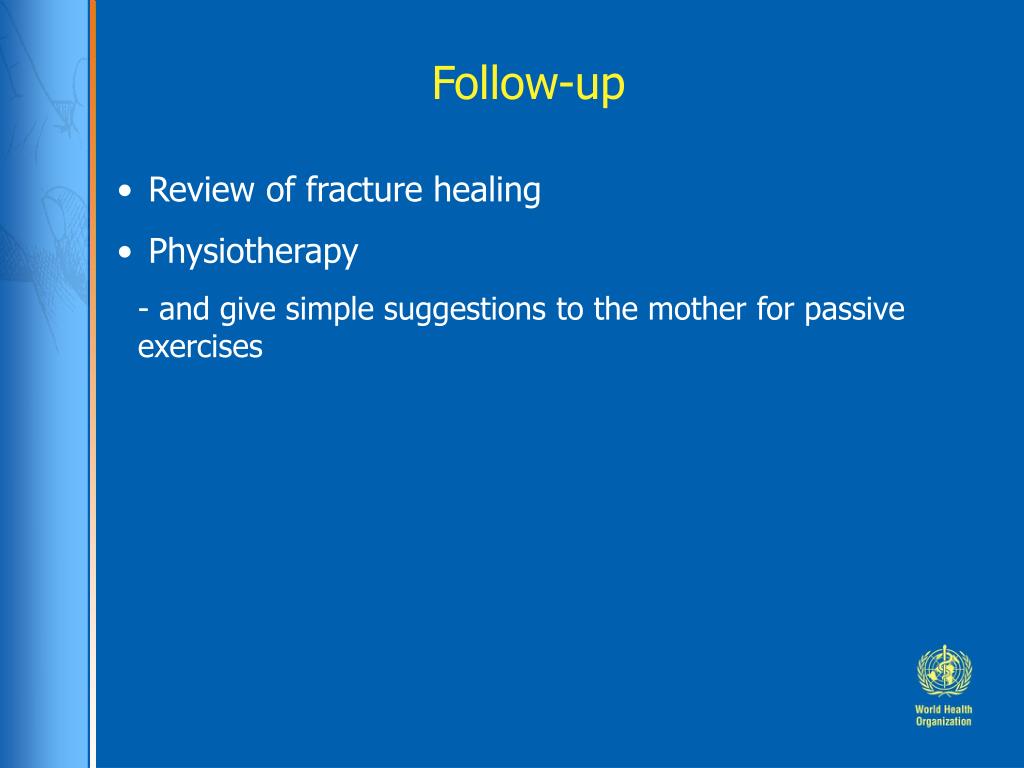 Follow-up

• Review of fracture healing
• Physiotherapy

- and give simple suggestions to the mother for passive exercises

World Health Organization